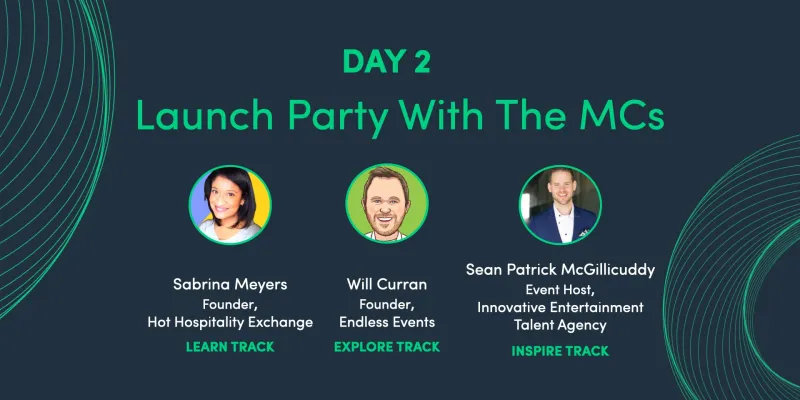 DAY 2
Launch Party With The MCs

Sabrina Meyers
Founder,
Hot Hospitality Exchange
LEARN TRACK

Will Curran
Founder,
Endless Events
EXPLORE TRACK

Sean Patrick McGillicuddy
Event Host,
Innovative Entertainment Talent Agency
INSPIRE TRACK